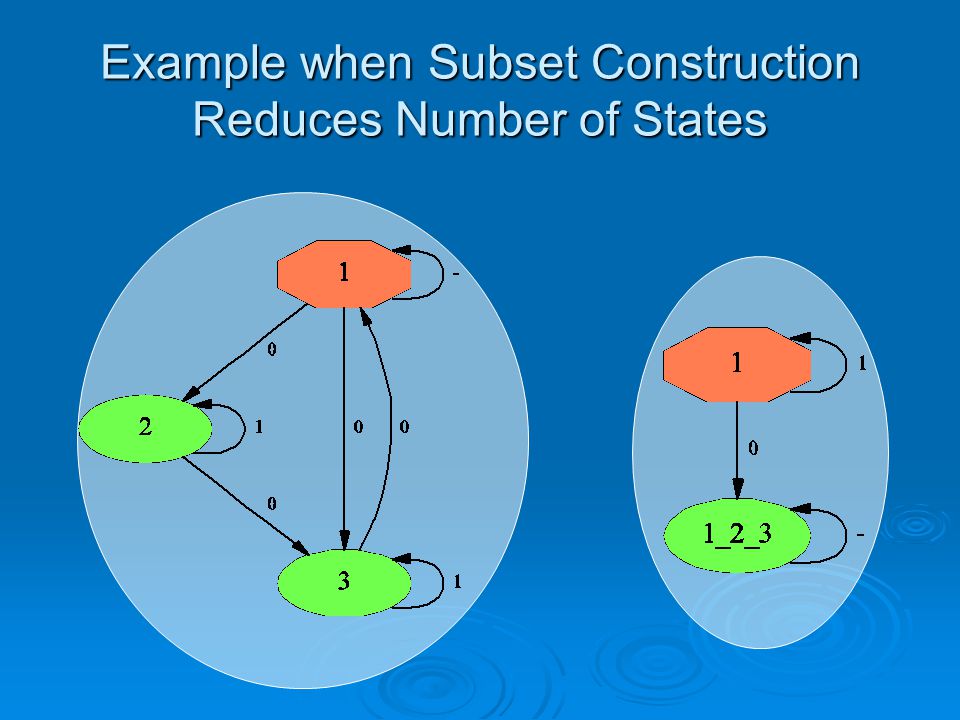 Example when Subset Construction Reduces Number of States

1

-

0

2

1

0

0

0

3

1

1

1

0

1_2_3

-